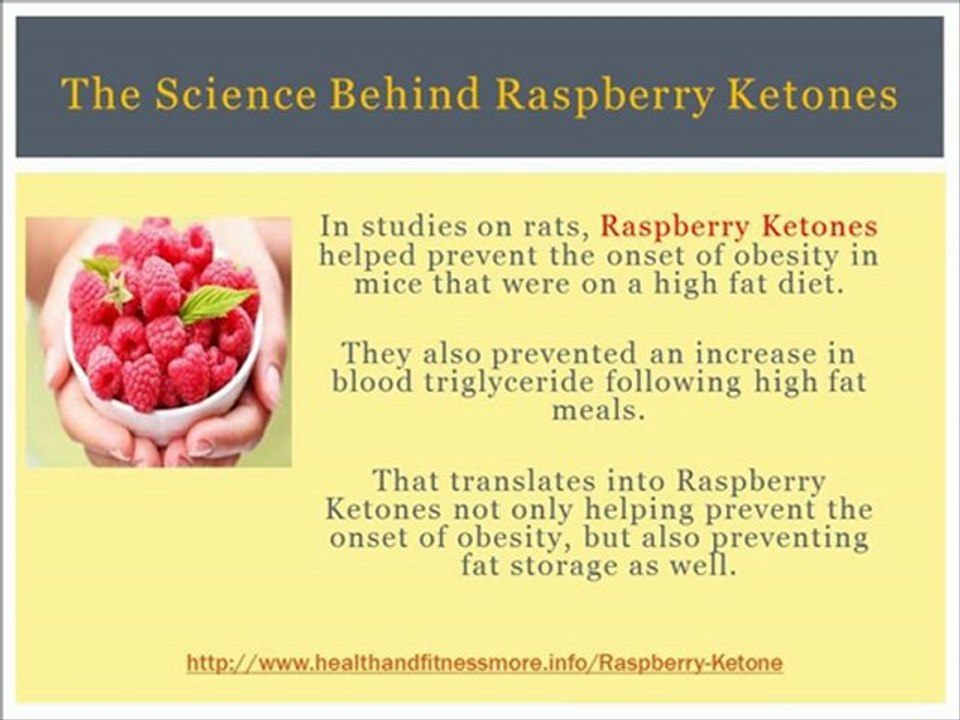 The Science Behind Raspberry Ketones

In studies on rats, Raspberry Ketones helped prevent the onset of obesity in mice that were on a high fat diet.

They also prevented an increase in blood triglyceride following high fat meals.

That translates into Raspberry Ketones not only helping prevent the onset of obesity, but also preventing fat storage as well.

http://www.healthandfitnessmore.info/Raspberry-Ketone